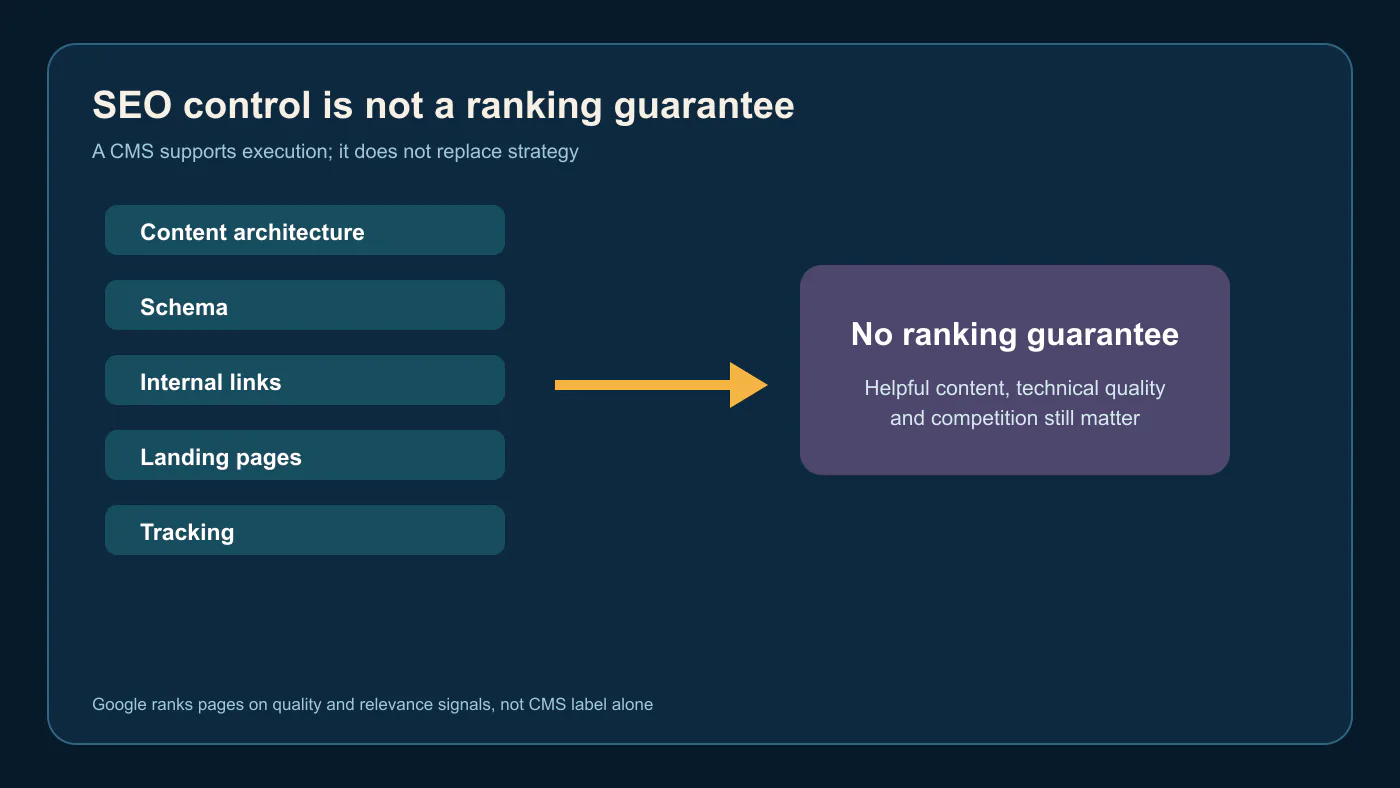 SEO control is not a ranking guarantee

A CMS supports execution; it does not replace strategy

Content architecture

Schema

Internal links

Landing pages

Tracking

No ranking guarantee

Helpful content, technical quality and competition still matter

Google ranks pages on quality and relevance signals, not CMS label alone